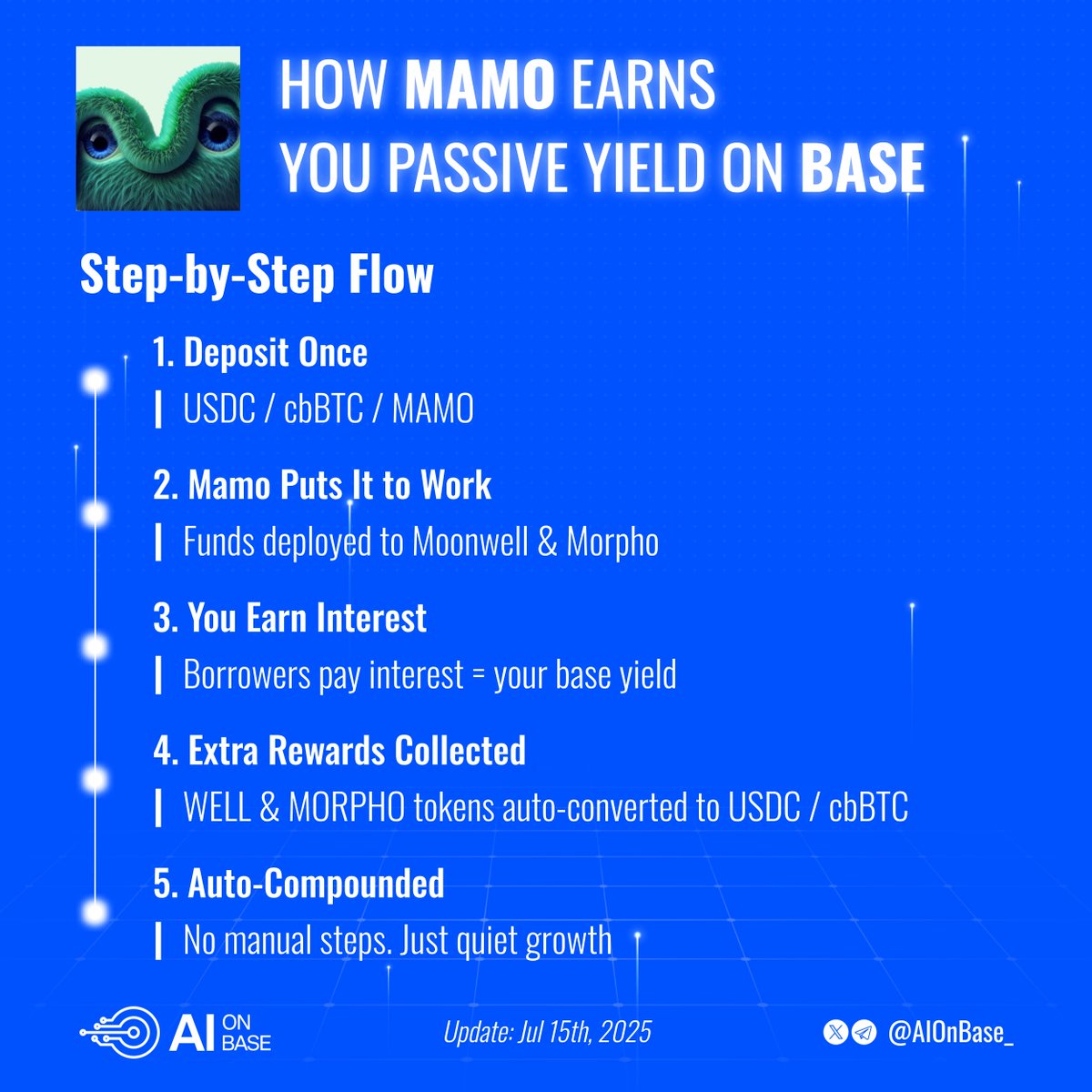 HOW MAMO EARNS YOU PASSIVE YIELD ON BASE

Step-by-Step Flow

1. Deposit Once
USDC / cbBTC / MAMO

2. Mamo Puts It to Work
Funds deployed to Moonwell & Morpho

3. You Earn Interest
Borrowers pay interest = your base yield

4. Extra Rewards Collected
WELL & MORPHO tokens auto-converted to USDC / cbBTC

5. Auto-Compounded
No manual steps. Just quiet growth

AI ON BASE

Update: Jul 15th, 2025

@AIOnBase_